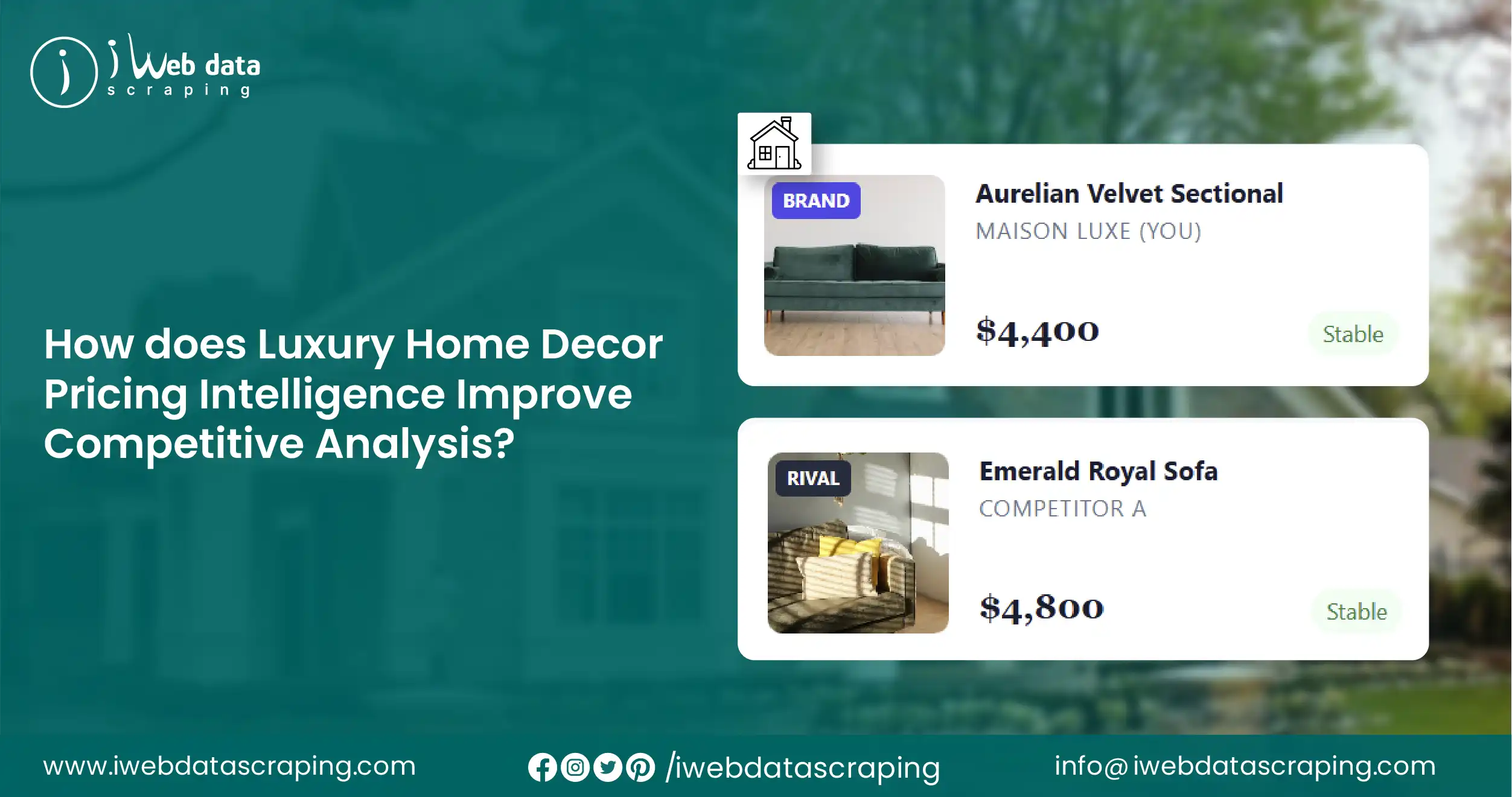 i Web data
scraping

How does Luxury Home Decor Pricing Intelligence Improve Competitive Analysis?

BRAND

Aurelian Velvet Sectional

MAISON LUXE (YOU)

$4,400

Stable

RIVAL

Emerald Royal Sofa

COMPETITOR A

$4,800

Stable

www.iwebdatascraping.com

/iwebdatascraping

info@iwebdatascraping.com